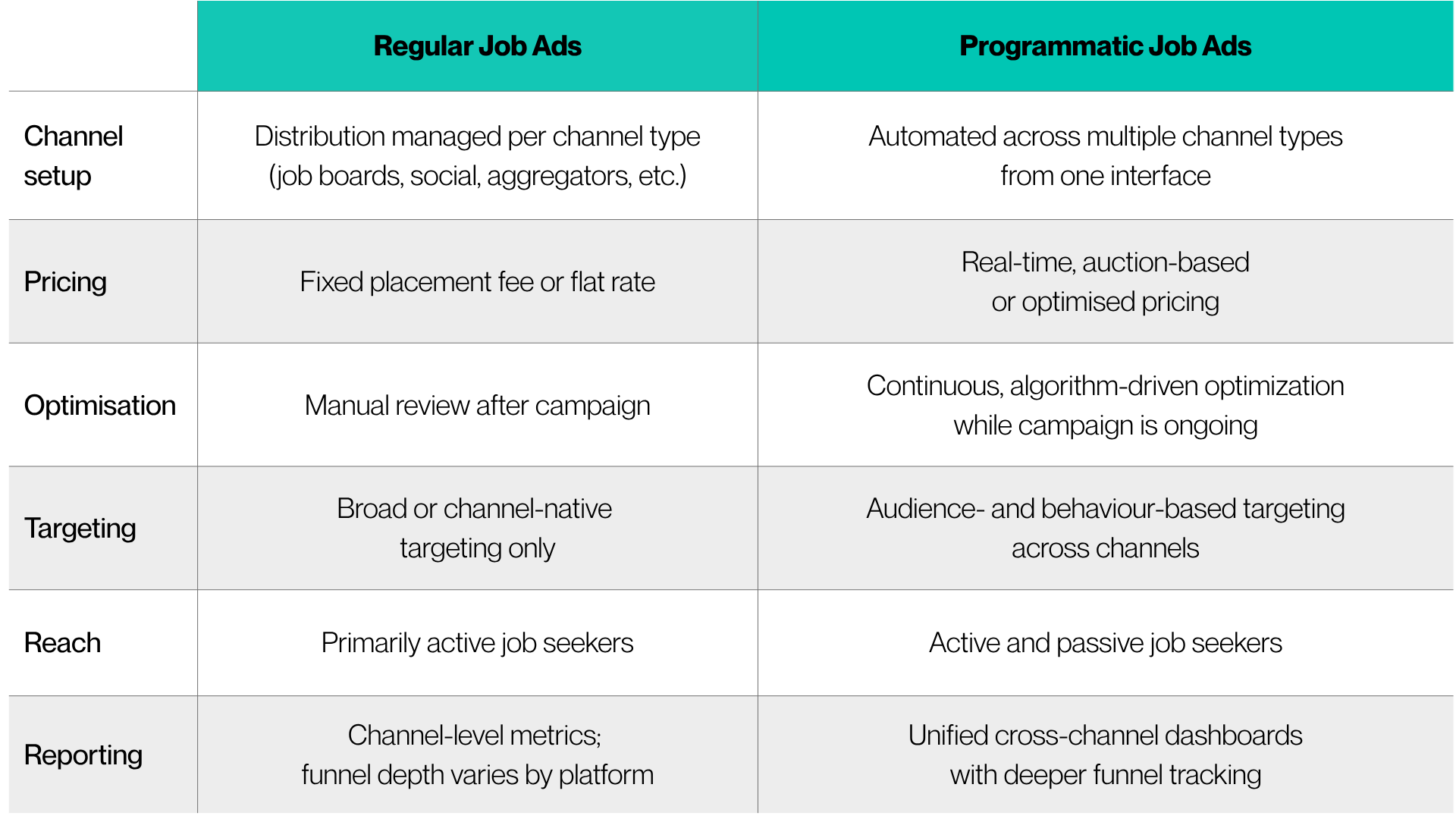 | | Regular Job Ads | Programmatic Job Ads |
|---|---|---|
| Channel setup | Distribution managed per channel type (job boards, social, aggregators, etc.) | Automated across multiple channel types from one interface |
| Pricing | Fixed placement fee or flat rate | Real-time, auction-based or optimised pricing |
| Optimisation | Manual review after campaign | Continuous, algorithm-driven optimization while campaign is ongoing |
| Targeting | Broad or channel-native targeting only | Audience- and behaviour-based targeting across channels |
| Reach | Primarily active job seekers | Active and passive job seekers |
| Reporting | Channel-level metrics; funnel depth varies by platform | Unified cross-channel dashboards with deeper funnel tracking |